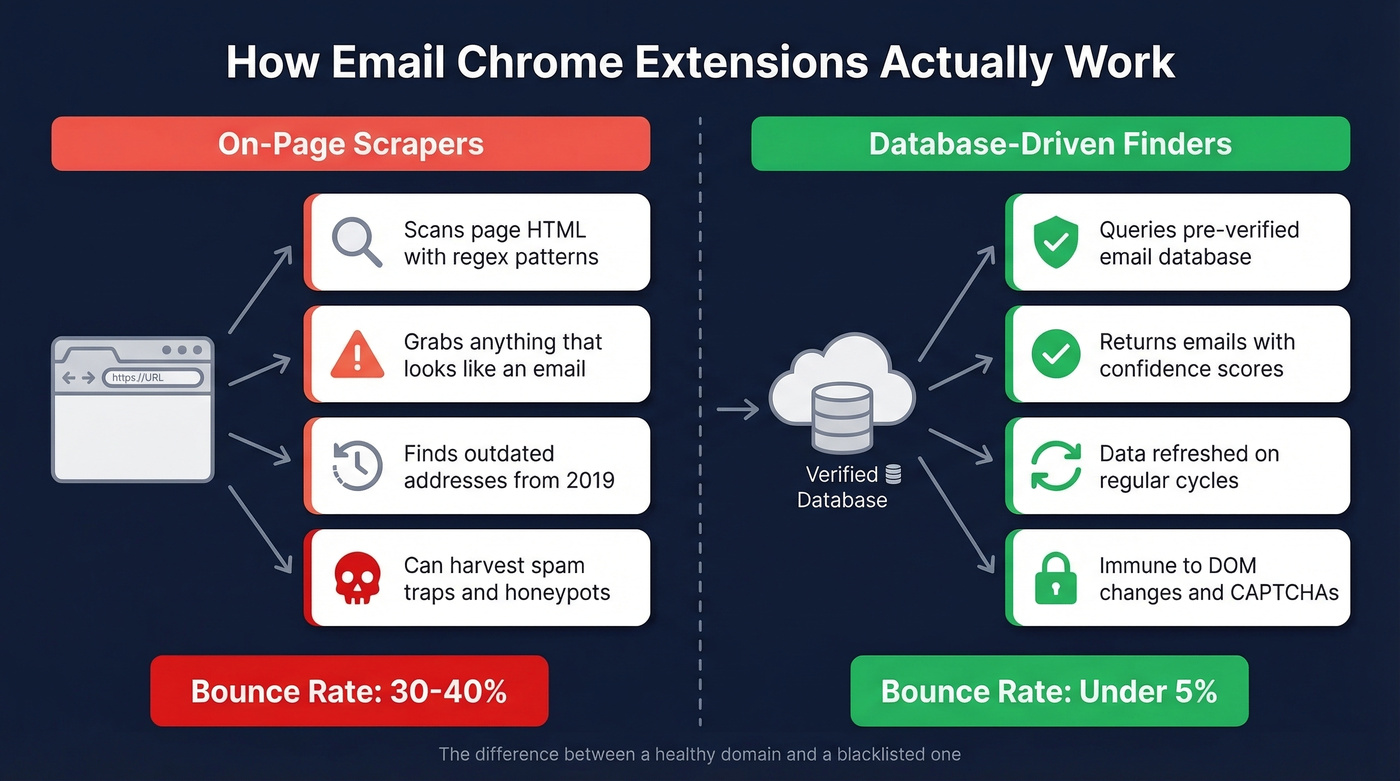 How Email Chrome Extensions Actually Work

On-Page Scrapers

https://URL

Scans page HTML with regex patterns

Grabs anything that looks like an email

Finds outdated addresses from 2019

Can harvest spam traps and honeypots

Bounce Rate: 30-40%

Database-Driven Finders

Verified Database

Queries pre-verified email database

Returns emails with confidence scores

Data refreshed on regular cycles

Immune to DOM changes and CAPTCHAs

Bounce Rate: Under 5%

The difference between a healthy domain and a blacklisted one